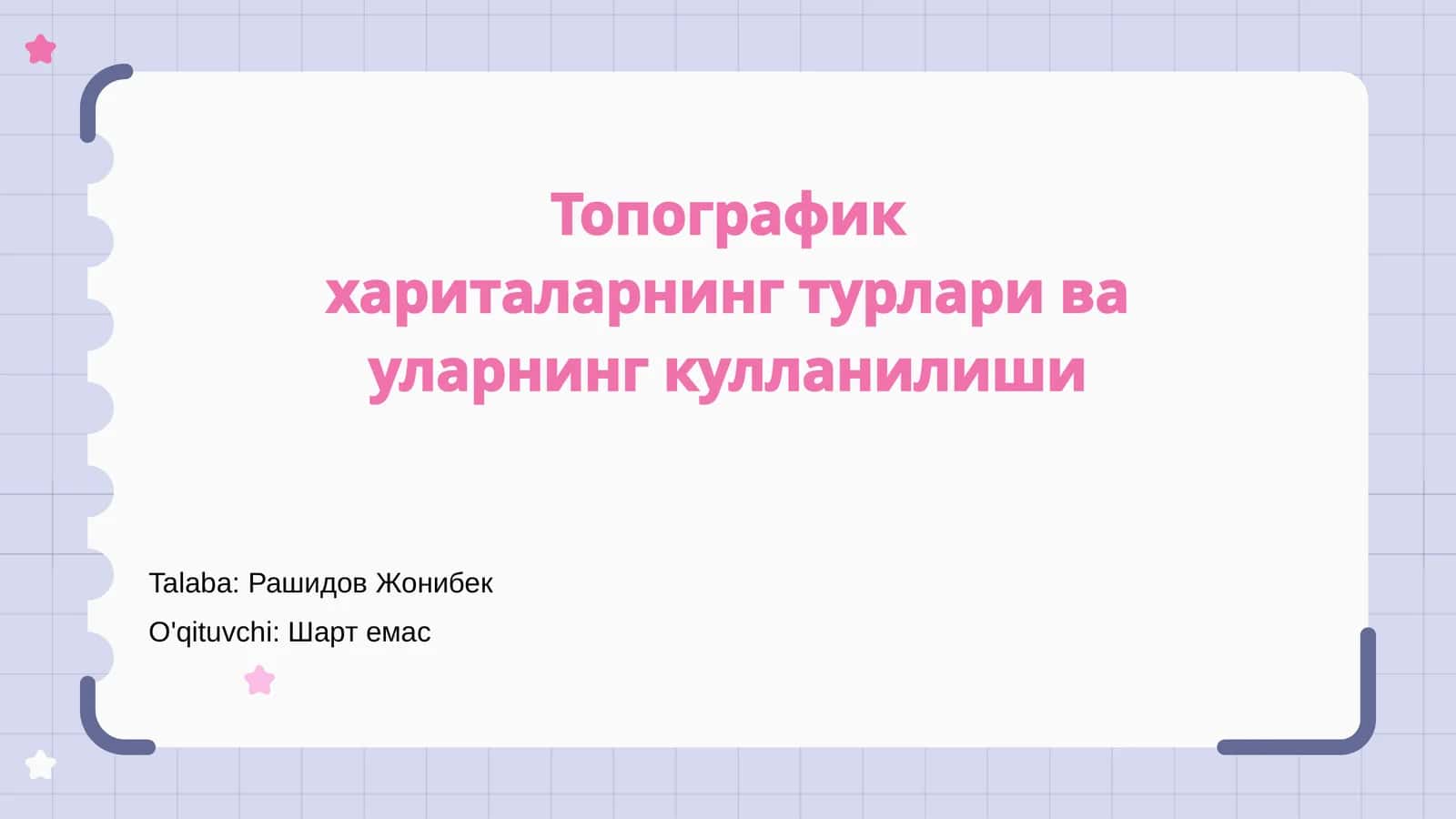 Топографик хариталарнинг турлари ва уларнинг кулланилиши

Talaba: Рашидов Жонибек

O'qituvchi: Шарт емас